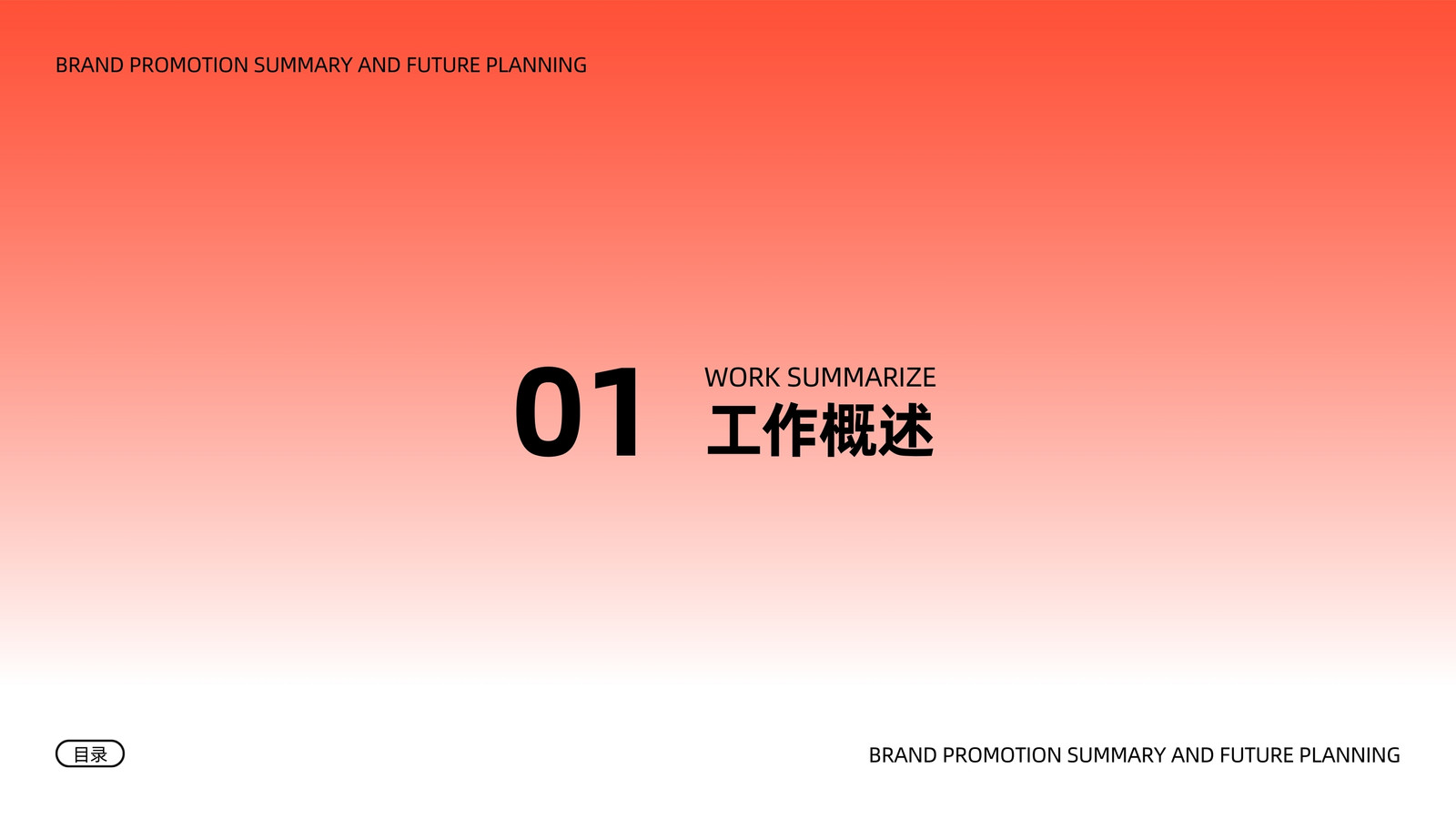 BRAND PROMOTION SUMMARY AND FUTURE PLANNING

01

WORK SUMMARIZE
工作概述

目录

BRAND PROMOTION SUMMARY AND FUTURE PLANNING